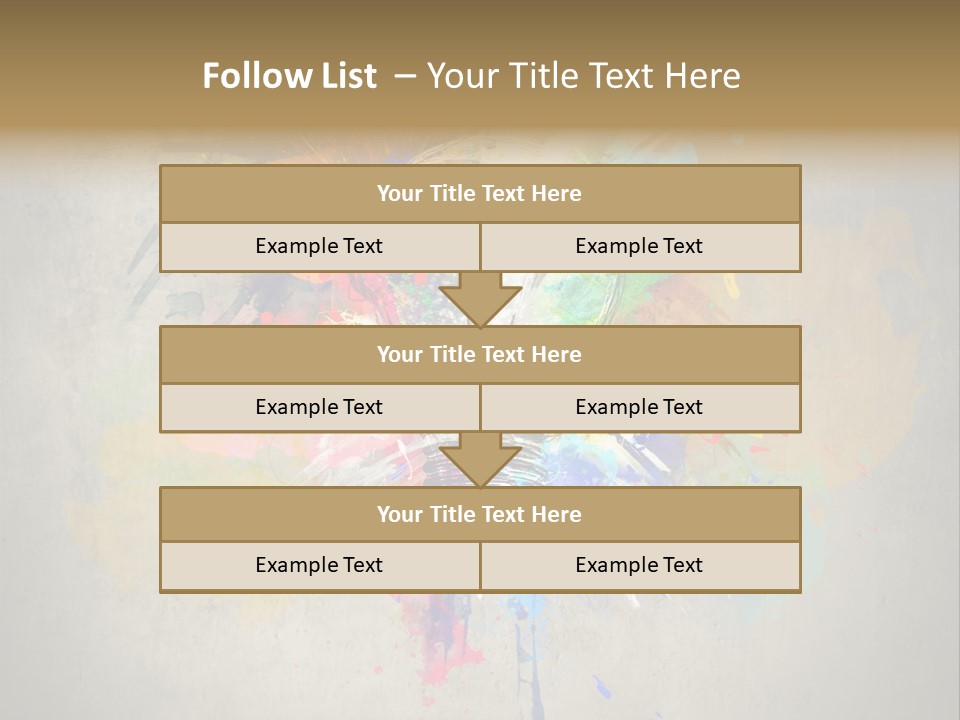 Follow List – Your Title Text Here

Your Title Text Here

Example Text

Example Text

Your Title Text Here

Example Text

Example Text

Your Title Text Here

Example Text

Example Text